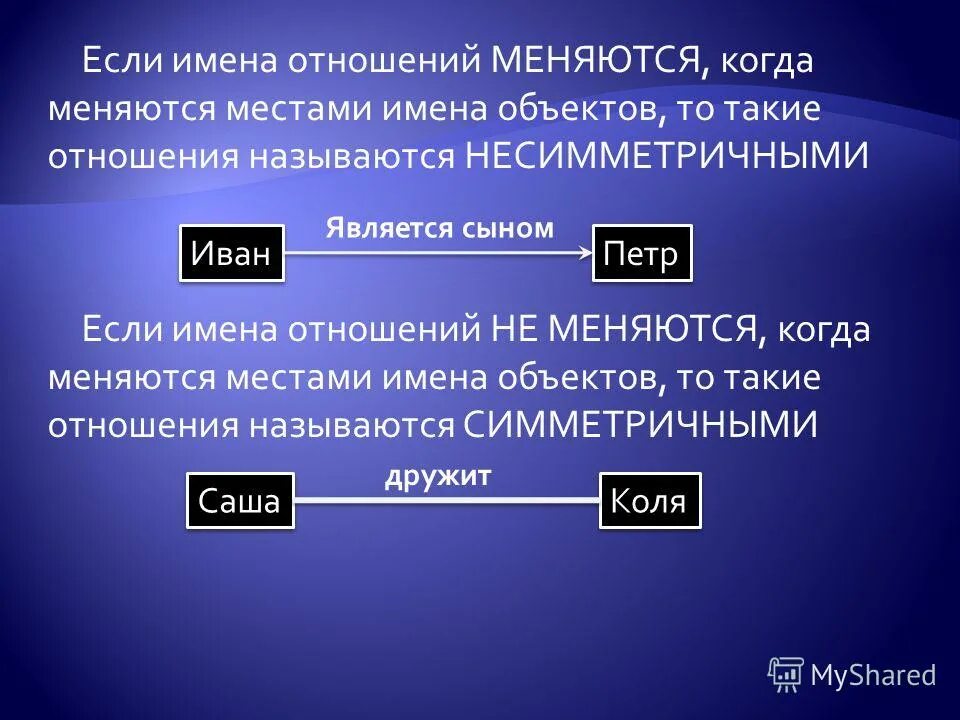 Если имена отношений МЕНЯЮТСЯ, когда меняются местами имена объектов, то такие отношения называются НЕСИММЕТРИЧНЫМИ

Иван

Является сыном

Петр

Если имена отношений НЕ МЕНЯЮТСЯ, когда меняются местами имена объектов, то такие отношения называются СИММЕТРИЧНЫМИ

Саша

дружит

Коля

MyShared